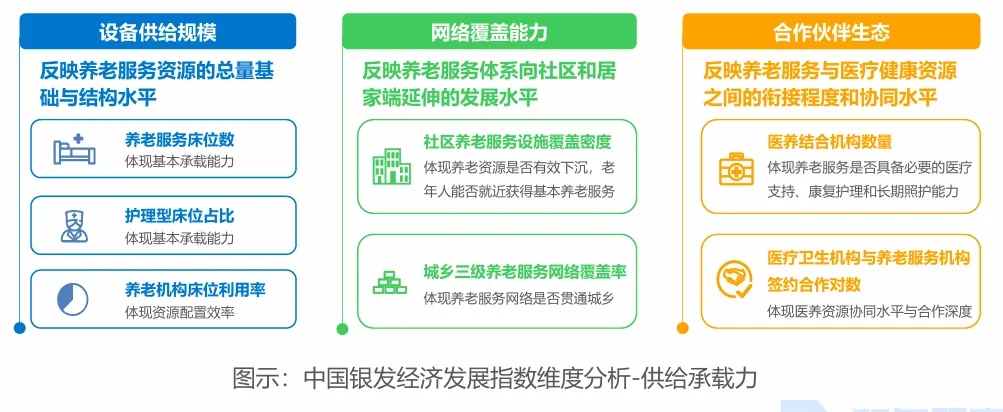 设备供给规模

反映养老服务资源的总量基础与结构水平

养老服务床位数
体现基本承载能力

护理型床位占比
体现基本承载能力

养老机构床位利用率
体现资源配置效率

网络覆盖能力

反映养老服务体系向社区和居家端延伸的发展水平

社区养老服务设施覆盖密度
体现养老资源是否有效下沉，老年人能否就近获得基本养老服务

城乡三级养老服务网络覆盖率
体现养老服务网络是否贯通城乡

合作伙伴生态

反映养老服务与医疗健康资源之间的衔接程度和协同水平

医养结合机构数量
体现养老服务是否具备必要的医疗支持、康复护理和长期照护能力

医疗卫生机构与养老服务机构签约合作对数
体现医养资源协同水平与合作深度

图示：中国银发经济发展指数维度分析-供给承载力